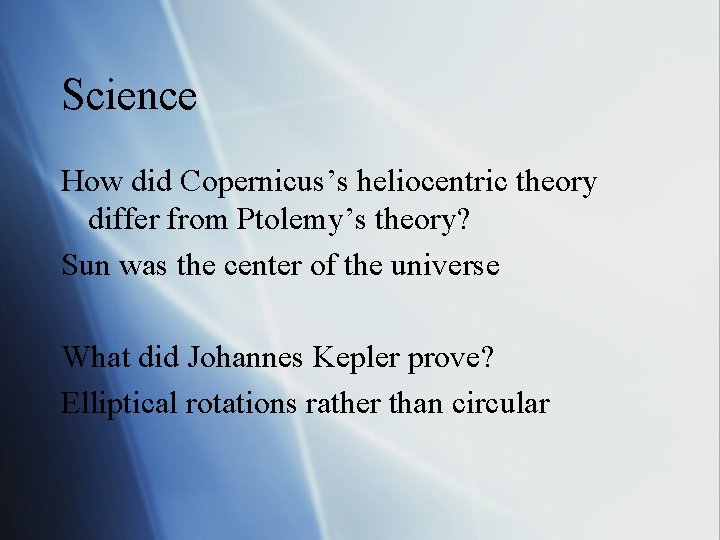 Science

How did Copernicus’s heliocentric theory differ from Ptolemy’s theory?

Sun was the center of the universe

What did Johannes Kepler prove?

Elliptical rotations rather than circular